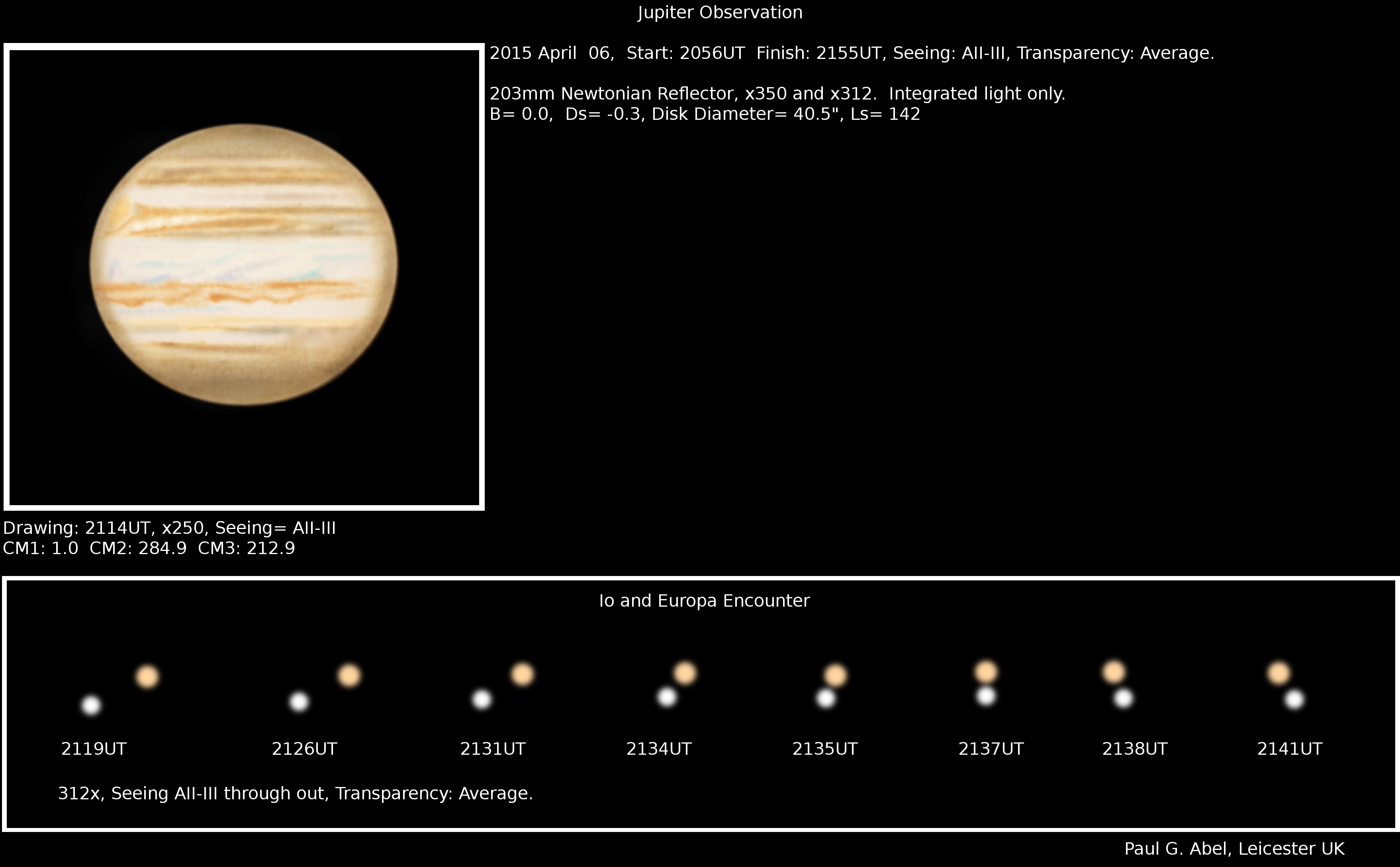 Jupiter Observation

2015 April 06, Start: 2056UT Finish: 2155UT, Seeing: AII-III, Transparency: Average.

203mm Newtonian Reflector, x350 and x312. Integrated light only.
B= 0.0, Ds= -0.3, Disk Diameter= 40.5", Ls= 142

Drawing: 2114UT, x250, Seeing= AII-III
CM1: 1.0 CM2: 284.9 CM3: 212.9

Io and Europa Encounter

2119UT 2126UT 2131UT 2134UT 2135UT 2137UT 2138UT 2141UT

312x, Seeing AII-III through out, Transparency: Average.

Paul G. Abel, Leicester UK